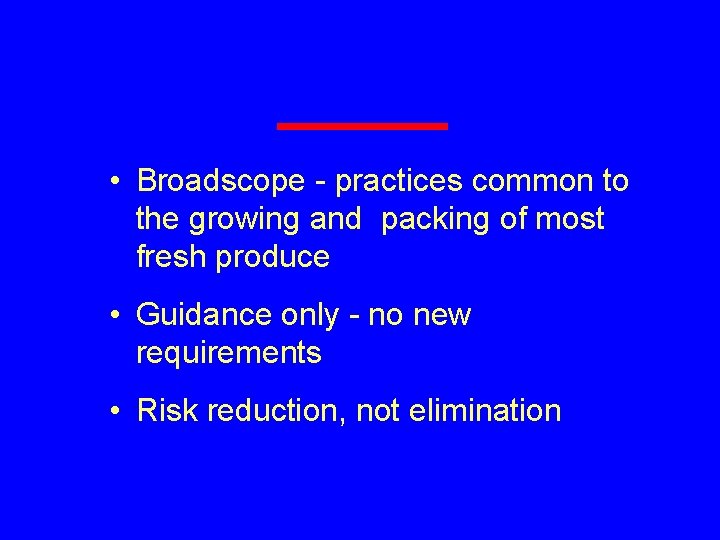 • Broadscope - practices common to the growing and packing of most fresh produce

• Guidance only - no new requirements

• Risk reduction, not elimination